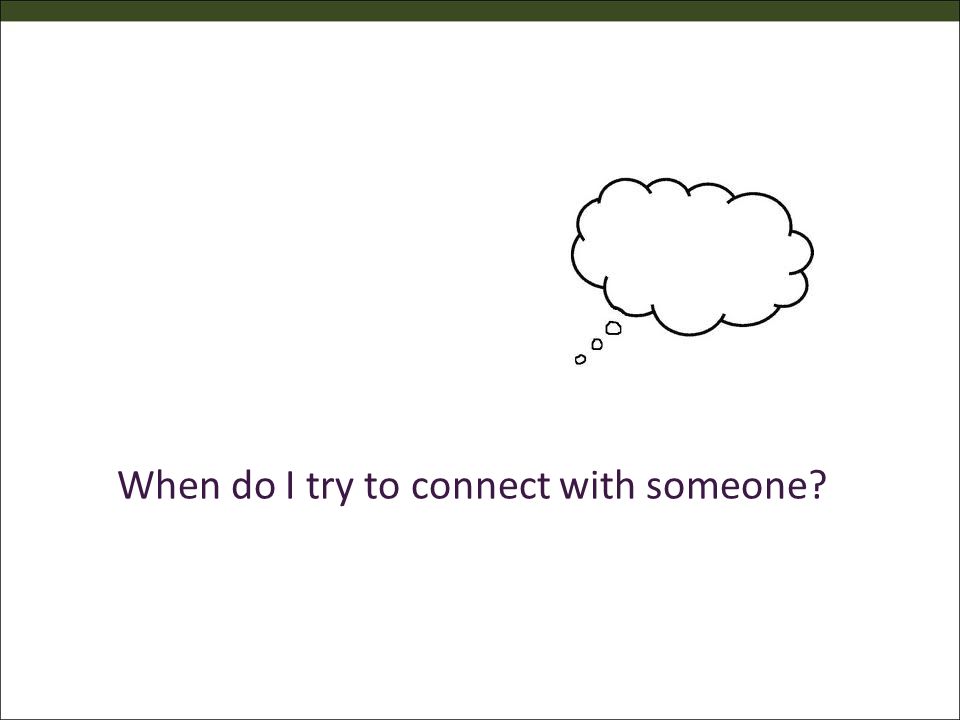 When do I try to connect with someone?